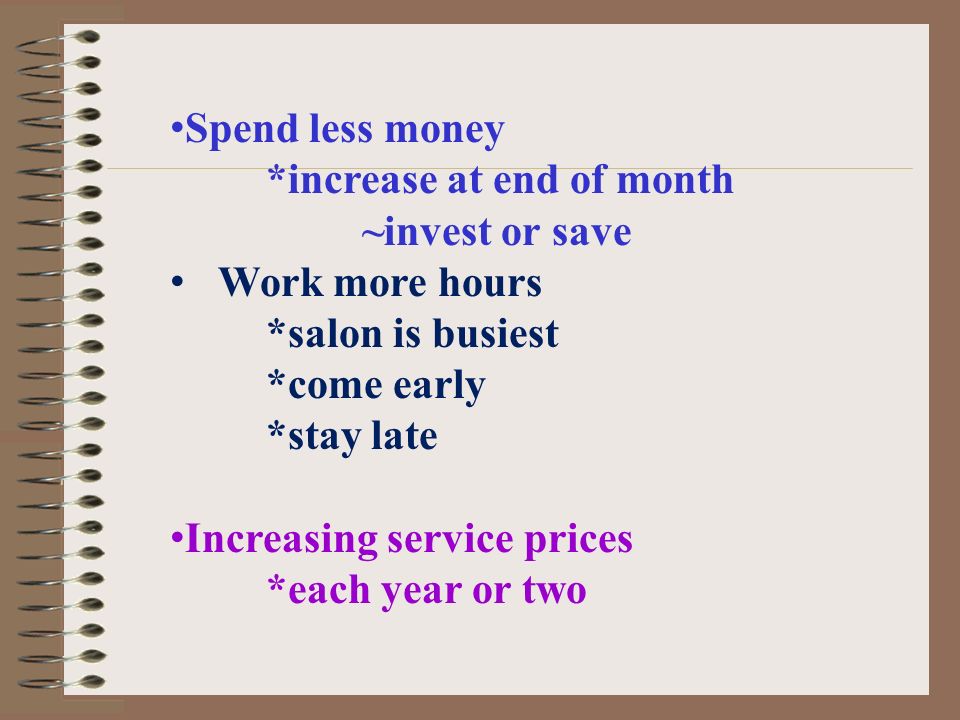 •Spend less money

*increase at end of month

~invest or save

• Work more hours

*salon is busiest

*come early

*stay late

•Increasing service prices

*each year or two